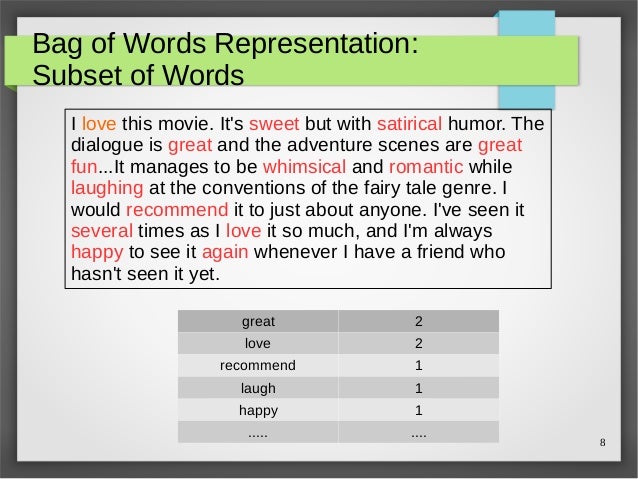 Bag of Words Representation: Subset of Words

I love this movie. It's sweet but with satirical humor. The dialogue is great and the adventure scenes are great fun...It manages to be whimsical and romantic while laughing at the conventions of the fairy tale genre. I would recommend it to just about anyone. I've seen it several times as I love it so much, and I'm always happy to see it again whenever I have a friend who hasn't seen it yet.

| great | 2 |
|---|---|
| love | 2 |
| recommend | 1 |
| laugh | 1 |
| happy | 1 |
| ..... | .... |

8